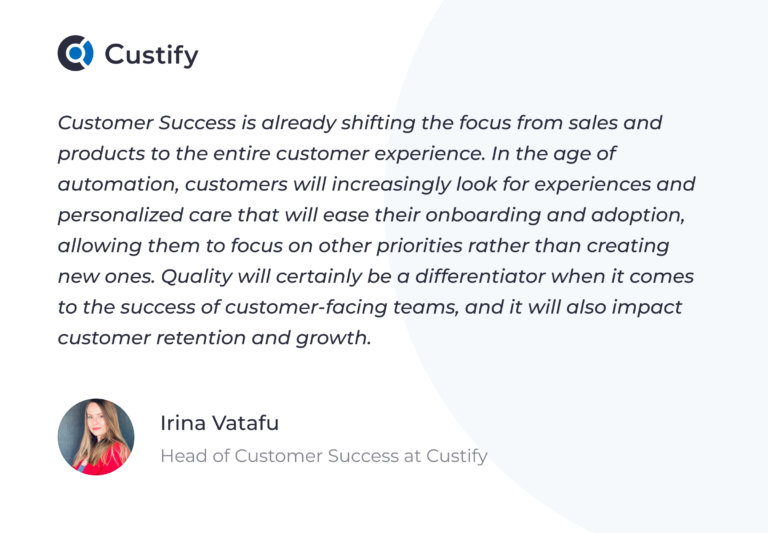 Custify

Customer Success is already shifting the focus from sales and products to the entire customer experience. In the age of automation, customers will increasingly look for experiences and personalized care that will ease their onboarding and adoption, allowing them to focus on other priorities rather than creating new ones. Quality will certainly be a differentiator when it comes to the success of customer-facing teams, and it will also impact customer retention and growth.

Irina Vatafu

Head of Customer Success at Custify